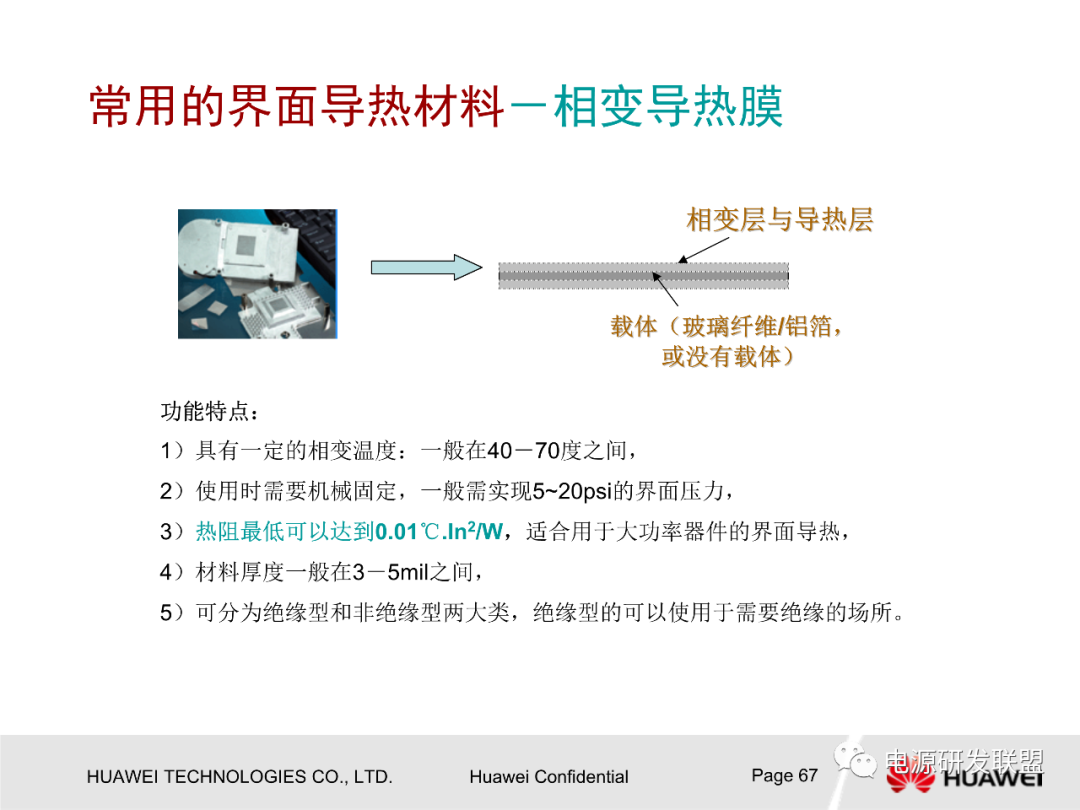 常用的界面导热材料－相变导热膜

相变层与导热层

载体（玻璃纤维/铝箔，或没有载体）

功能特点：

1）具有一定的相变温度：一般在40－70度之间，

2）使用时需要机械固定，一般需实现5~20psi的界面压力，

3）热阻最低可以达到0.01℃.In$^2$/W，适合用于大功率器件的界面导热，

4）材料厚度一般在3－5mil之间，

5）可分为绝缘型和非绝缘型两大类，绝缘型的可以使用于需要绝缘的场所。

HUAWEI TECHNOLOGIES CO., LTD.　Huawei Confidential　Page 67

电源研发联盟

HUAWEI